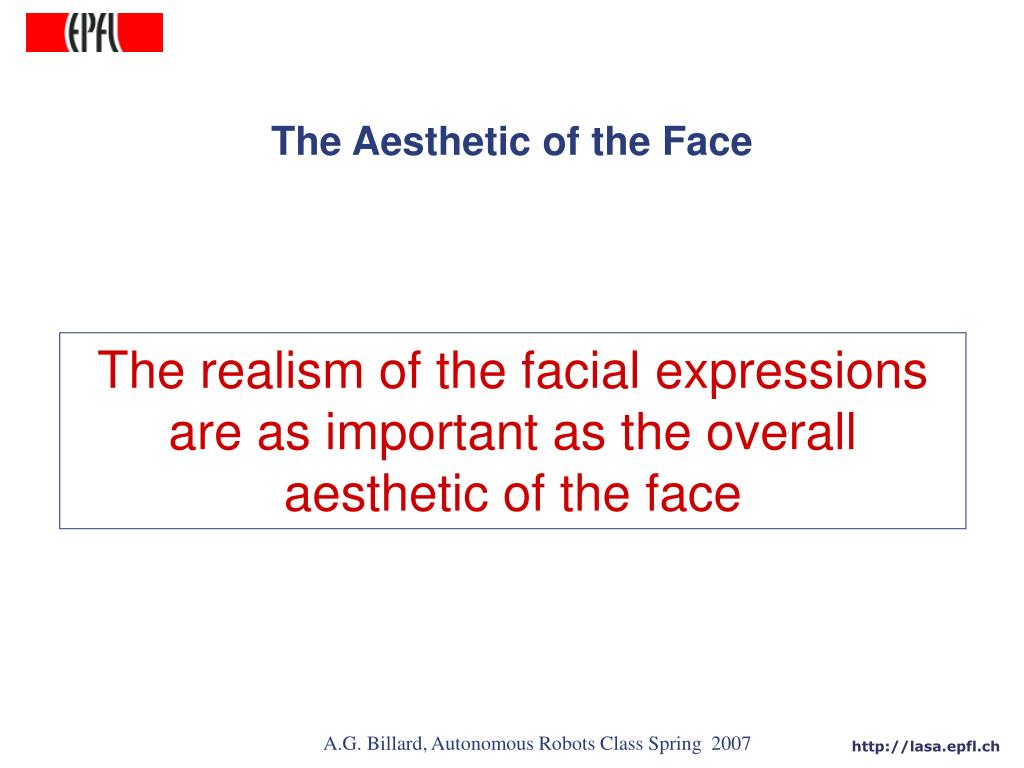 EPFL

The Aesthetic of the Face

The realism of the facial expressions are as important as the overall aesthetic of the face

A.G. Billard, Autonomous Robots Class Spring 2007

http://lasa.epfl.ch